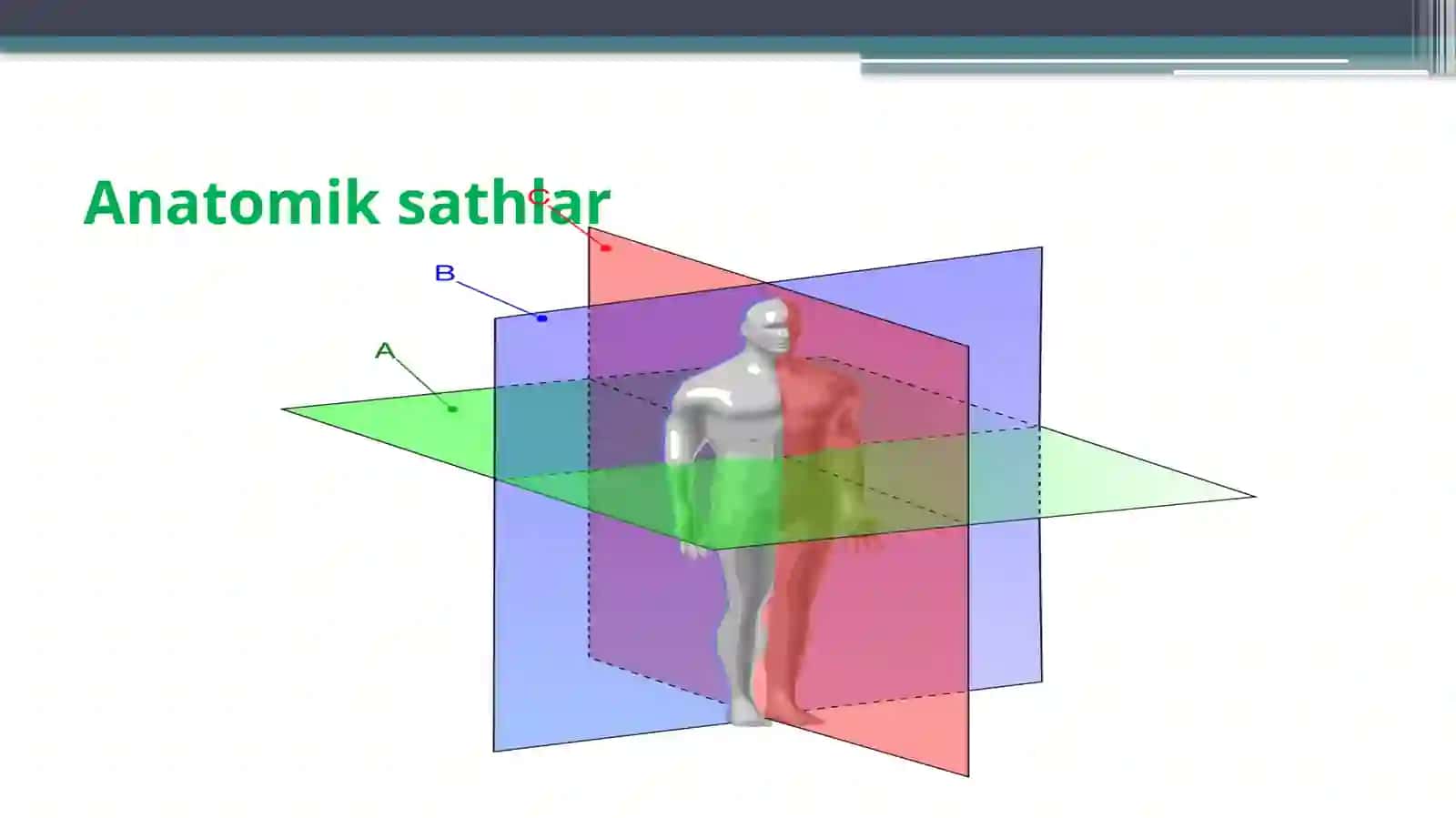 Anatomik sathlar

C

B

A